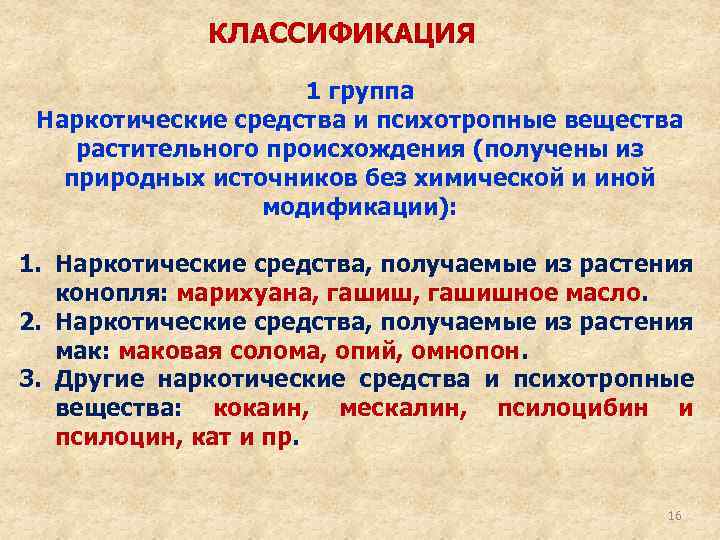 КЛАССИФИКАЦИЯ

1 группа
Наркотические средства и психотропные вещества растительного происхождения (получены из природных источников без химической и иной модификации):

1. Наркотические средства, получаемые из растения конопля: марихуана, гашиш, гашишное масло.
2. Наркотические средства, получаемые из растения мак: маковая солома, опий, омнопон.
3. Другие наркотические средства и психотропные вещества: кокаин, мескалин, псилоцибин и псилоцин, кат и пр.

16